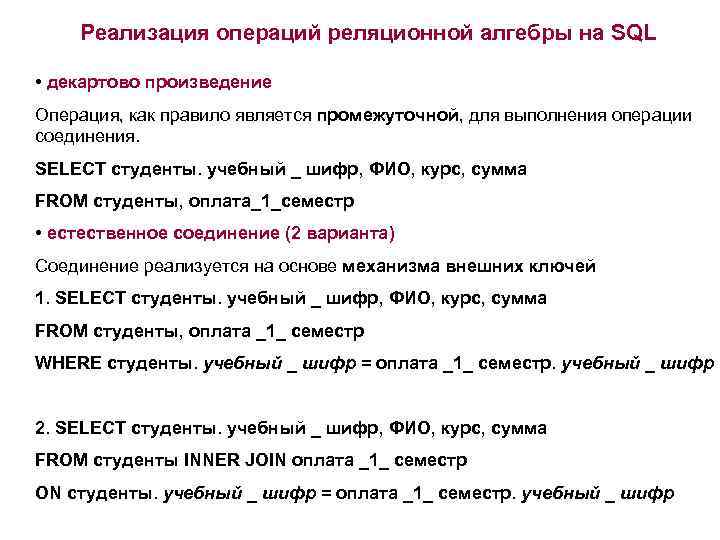 Реализация операций реляционной алгебры на SQL

• декартово произведение

Операция, как правило является промежуточной, для выполнения операции соединения.

SELECT студенты. учебный _ шифр, ФИО, курс, сумма

FROM студенты, оплата_1_семестр

• естественное соединение (2 варианта)

Соединение реализуется на основе механизма внешних ключей

1. SELECT студенты. учебный _ шифр, ФИО, курс, сумма

FROM студенты, оплата _1_ семестр

WHERE студенты. учебный _ шифр = оплата _1_ семестр. учебный _ шифр

2. SELECT студенты. учебный _ шифр, ФИО, курс, сумма

FROM студенты INNER JOIN оплата _1_ семестр

ON студенты. учебный _ шифр = оплата _1_ семестр. учебный _ шифр